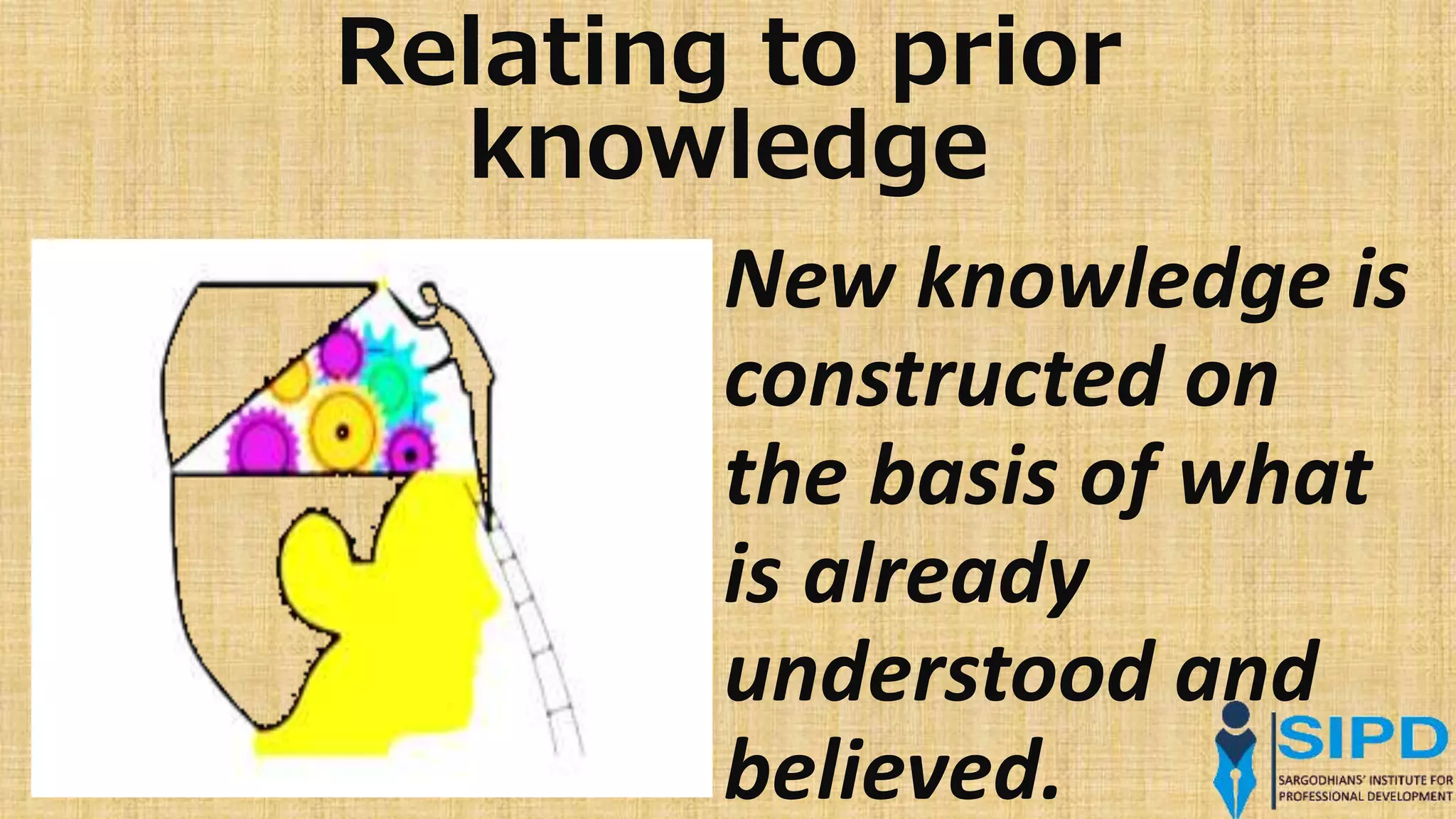 Relating to prior knowledge

New knowledge is constructed on the basis of what is already understood and believed.

SIPD
SARGODHIANS' INSTITUTE FOR PROFESSIONAL DEVELOPMENT